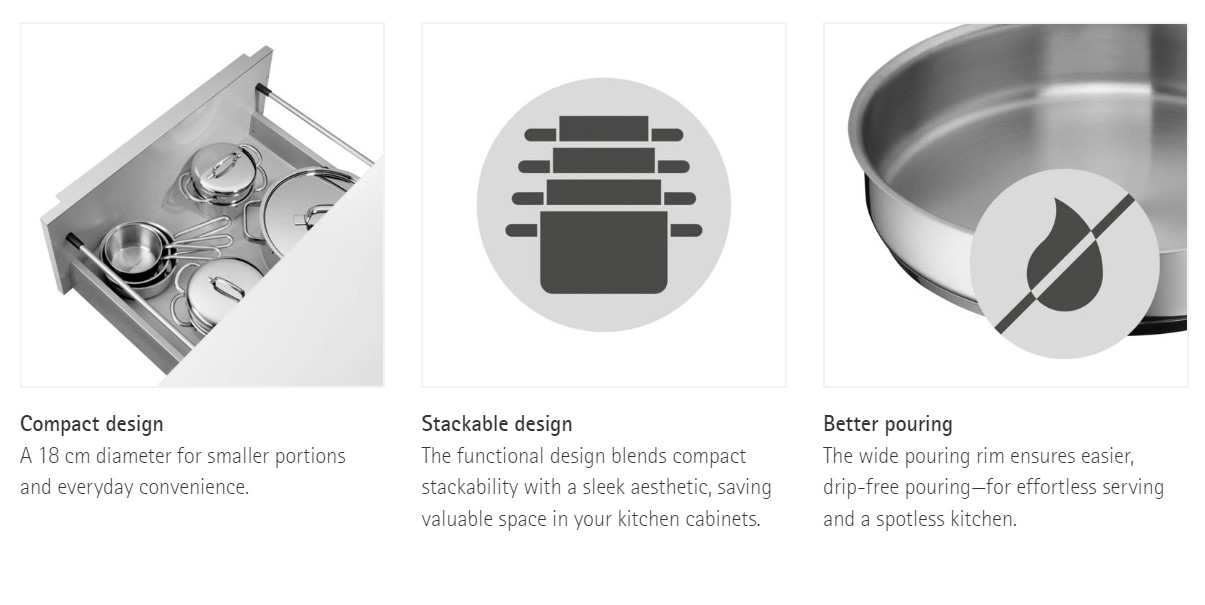 Compact design
A 18 cm diameter for smaller portions and everyday convenience.

Stackable design
The functional design blends compact stackability with a sleek aesthetic, saving valuable space in your kitchen cabinets.

Better pouring
The wide pouring rim ensures easier, drip-free pouring—for effortless serving and a spotless kitchen.